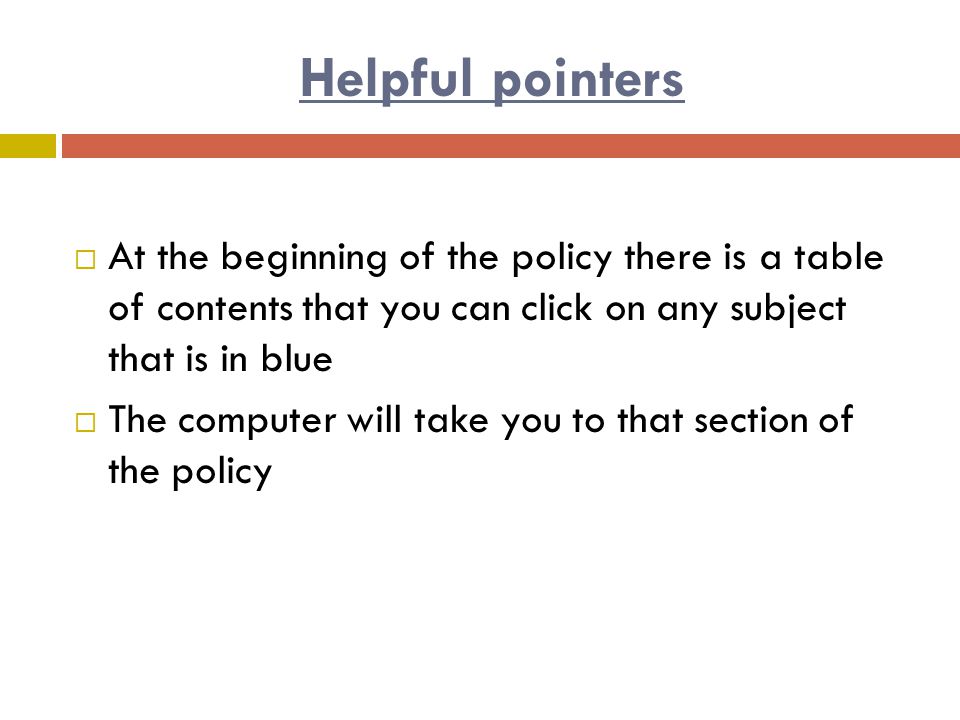 Helpful pointers

□ At the beginning of the policy there is a table of contents that you can click on any subject that is in blue

□ The computer will take you to that section of the policy